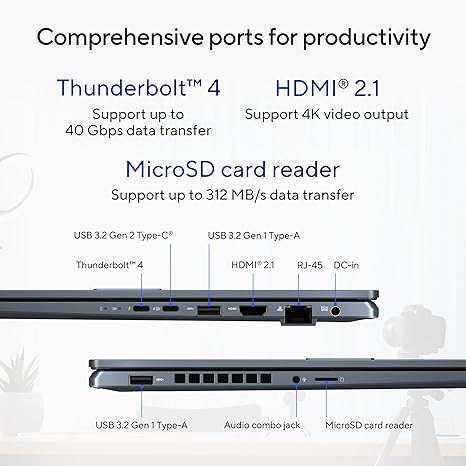 Comprehensive ports for productivity

Thunderbolt™ 4
Support up to 40 Gbps data transfer

HDMI® 2.1
Support 4K video output

MicroSD card reader
Support up to 312 MB/s data transfer

USB 3.2 Gen 2 Type-C®

USB 3.2 Gen 1 Type-A

Thunderbolt™ 4

HDMI® 2.1

RJ-45

DC-in

USB 3.2 Gen 1 Type-A

Audio combo jack

MicroSD card reader